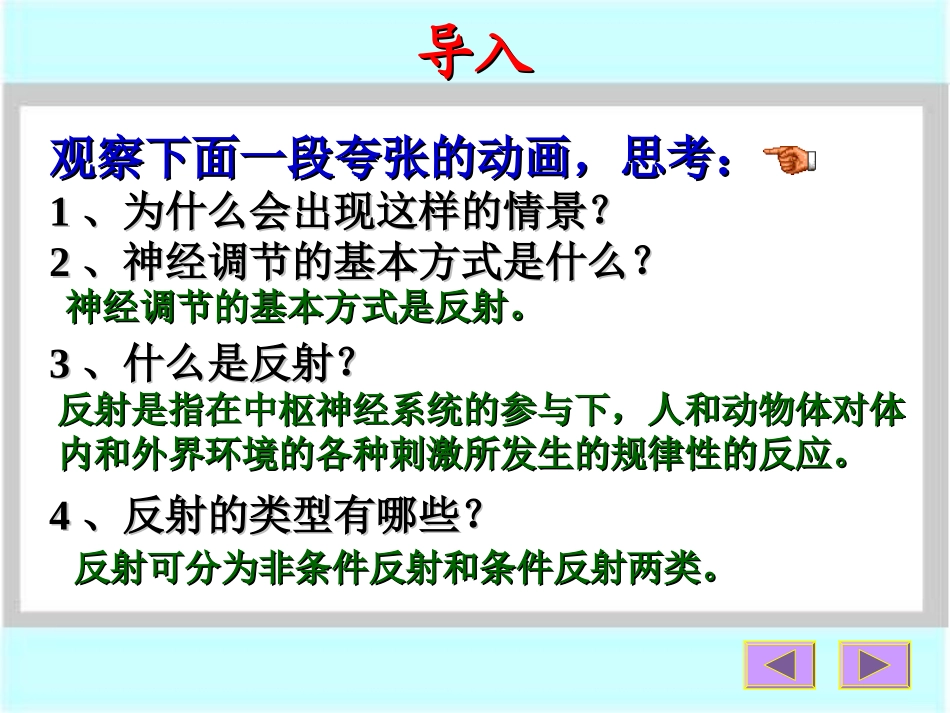 导入

观察下面一段夸张的动画，思考：

1 、为什么会出现这样的情景？

2 、神经调节的基本方式是什么？

神经调节的基本方式是反射。

3 、什么是反射？

反射是指在中枢神经系统的参与下，人和动物体对体内和外界环境的各种刺激所发生的规律性的反应。

4 、反射的类型有哪些？

反射可分为非条件反射和条件反射两类。